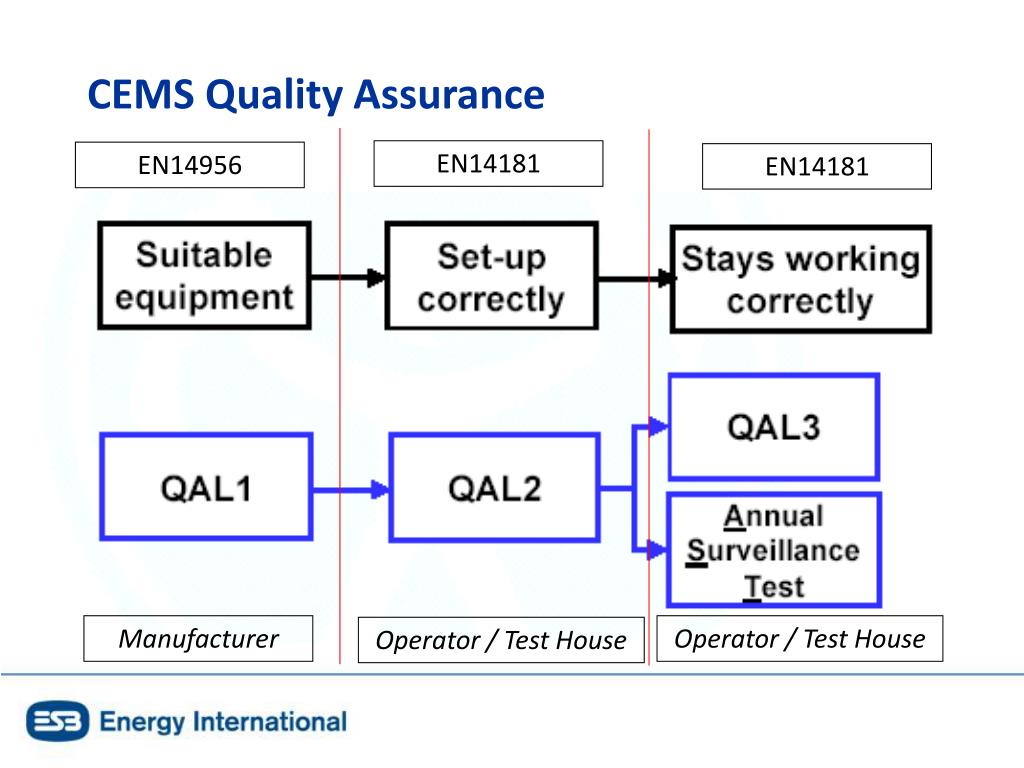 CEMS Quality Assurance

EN14956

EN14181

EN14181

Suitable equipment

Set-up correctly

Stays working correctly

QAL1

QAL2

QAL3

Annual Surveillance Test

Manufacturer

Operator / Test House

Operator / Test House

ESB Energy International